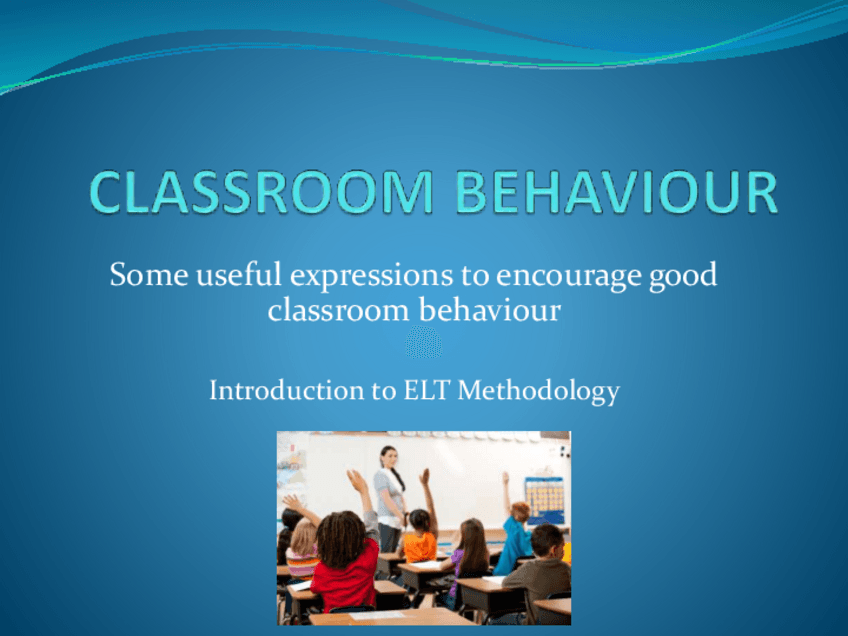 CLASSROOM BEHAVIOUR

Some useful expressions to encourage good classroom behaviour

Introduction to ELT Methodology